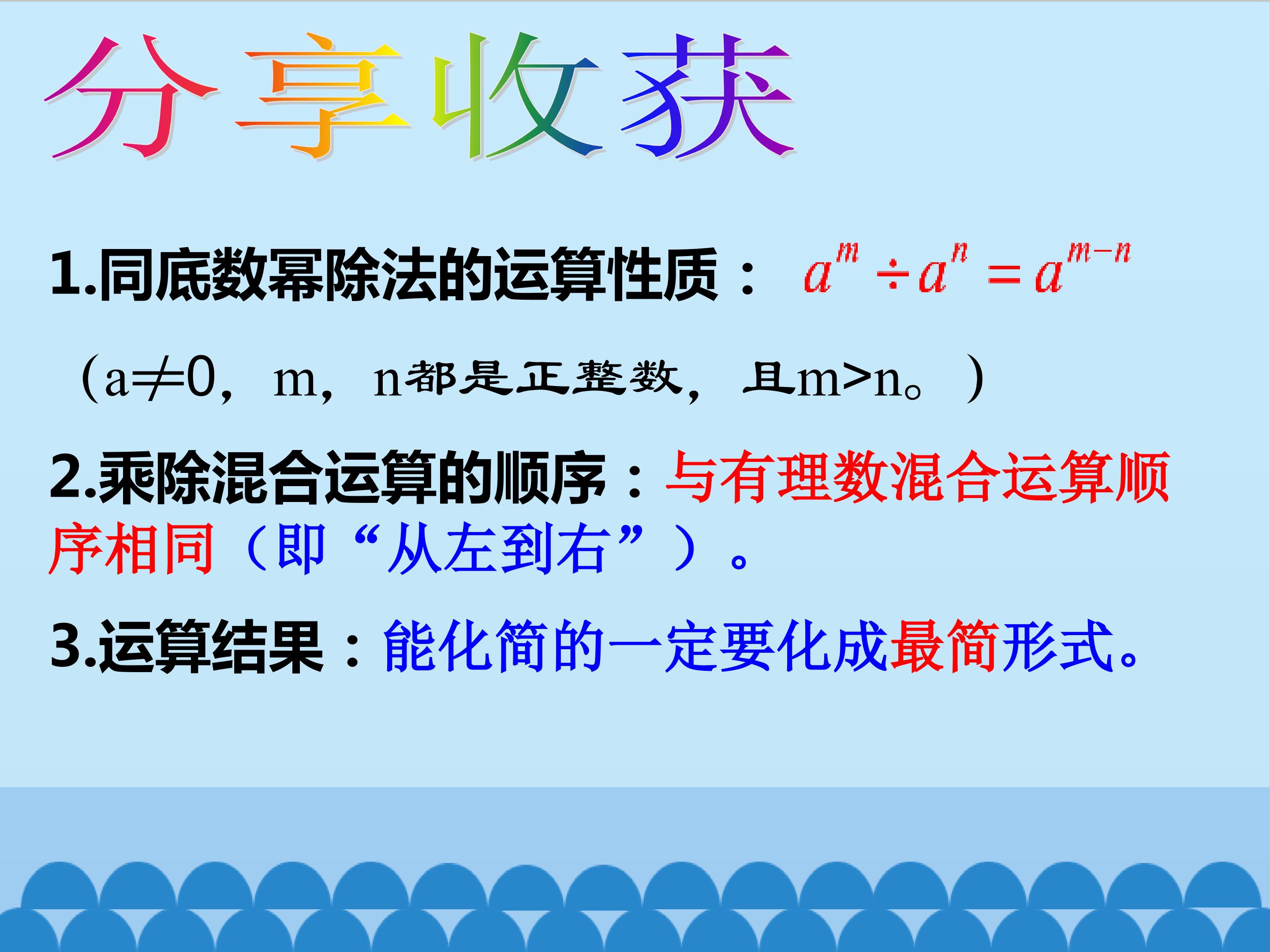 分享收获

1.同底数幂除法的运算性质： $a^m \div a^n = a^{m-n}$

（a≠0，m，n都是正整数，且m>n。）

2.乘除混合运算的顺序：与有理数混合运算顺序相同（即“从左到右”）。

3.运算结果：能化简的一定要化成最简形式。